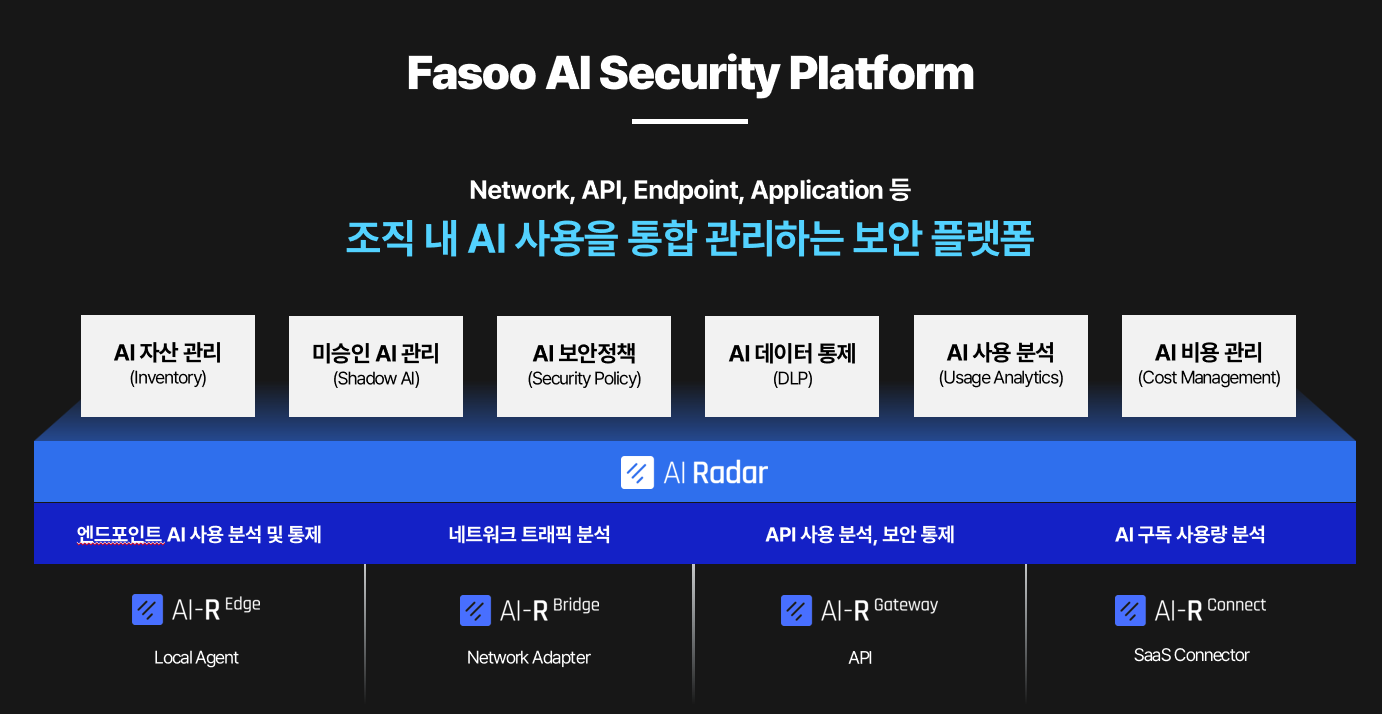 Fasoo AI Security Platform

Network, API, Endpoint, Application 등
조직 내 AI 사용을 통합 관리하는 보안 플랫폼

AI 자산 관리
(Inventory)

미승인 AI 관리
(Shadow AI)

AI 보안정책
(Security Policy)

AI 데이터 통제
(DLP)

AI 사용 분석
(Usage Analytics)

AI 비용 관리
(Cost Management)

AI Radar

엔드포인트 AI 사용 분석 및 통제

네트워크 트래픽 분석

API 사용 분석, 보안 통제

AI 구독 사용량 분석

AI-R Edge
Local Agent

AI-R Bridge
Network Adapter

AI-R Gateway
API

AI-R Connect
SaaS Connector